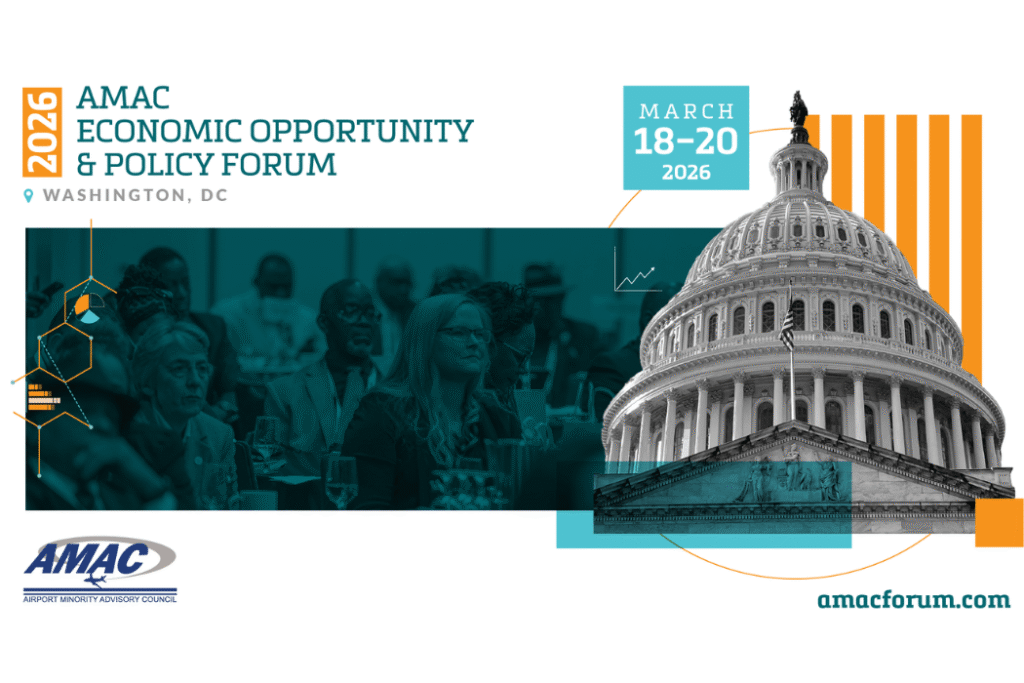 2026

AMAC
ECONOMIC OPPORTUNITY
& POLICY FORUM

WASHINGTON, DC

MARCH
18–20
2026

AMAC
AIRPORT MINORITY ADVISORY COUNCIL

amacforum.com